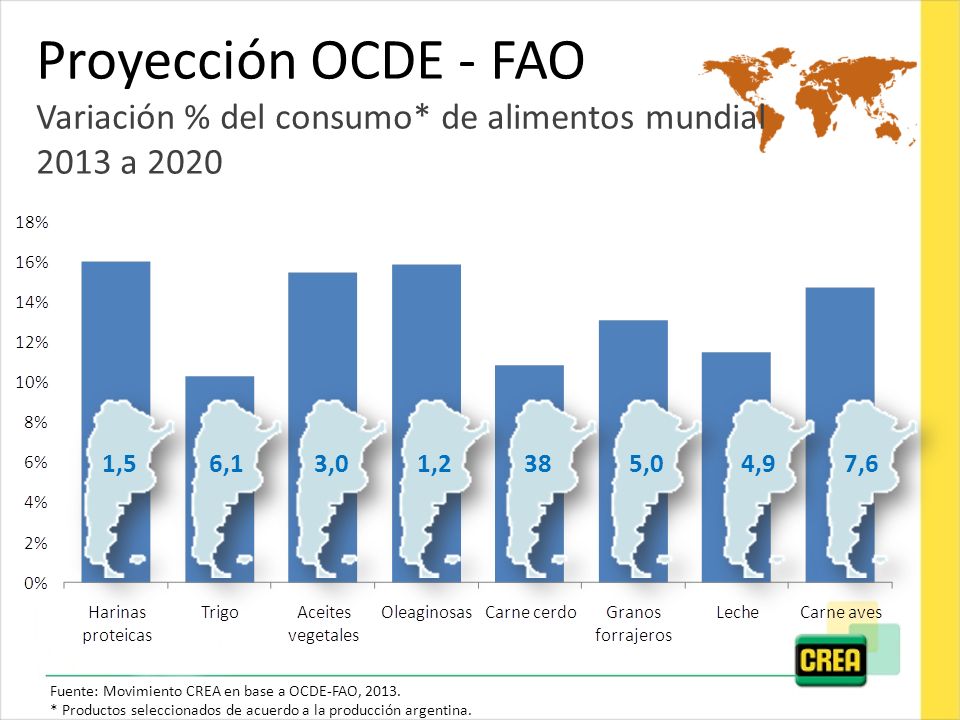 Proyección OCDE - FAO
Variación % del consumo* de alimentos mundial 2013 a 2020

18%
16%
14%
12%
10%
8%
6%
4%
2%
0%

1,5
6,1
3,0
1,2
38
5,0
4,9
7,6

Harinas proteicas
Trigo
Aceites vegetales
Oleaginosas
Carne cerdo
Granos forrajeros
Leche
Carne aves

CREA

Fuente: Movimiento CREA en base a OCDE-FAO, 2013.
* Productos seleccionados de acuerdo a la producción argentina.